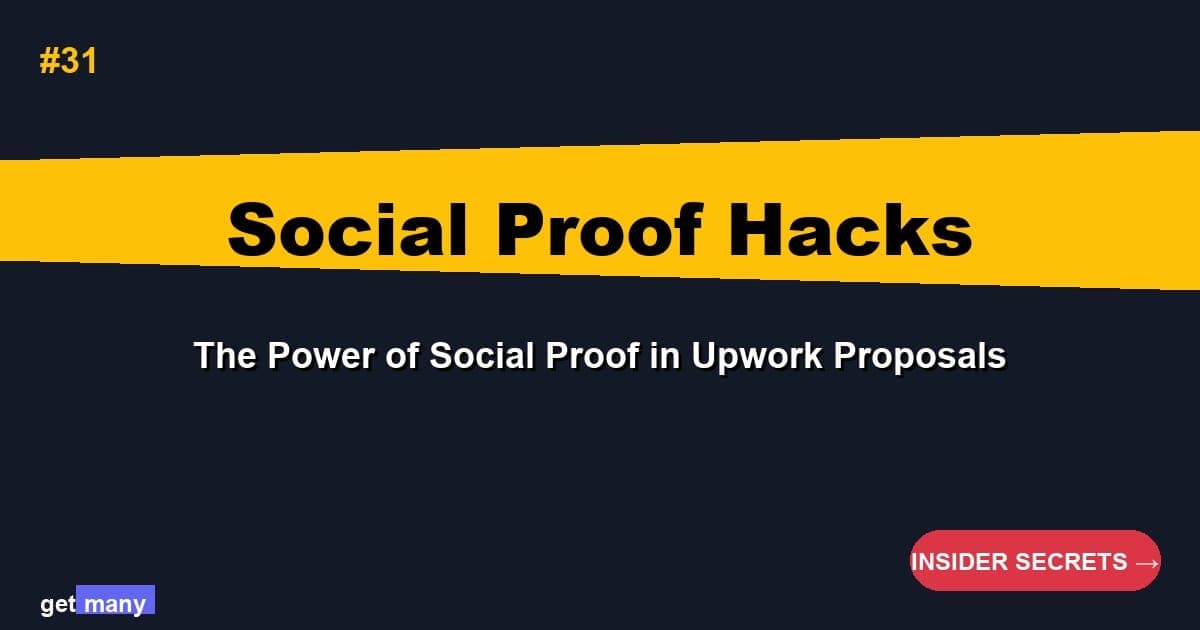 #31

Social Proof Hacks

The Power of Social Proof in Upwork Proposals

INSIDER SECRETS →

get many